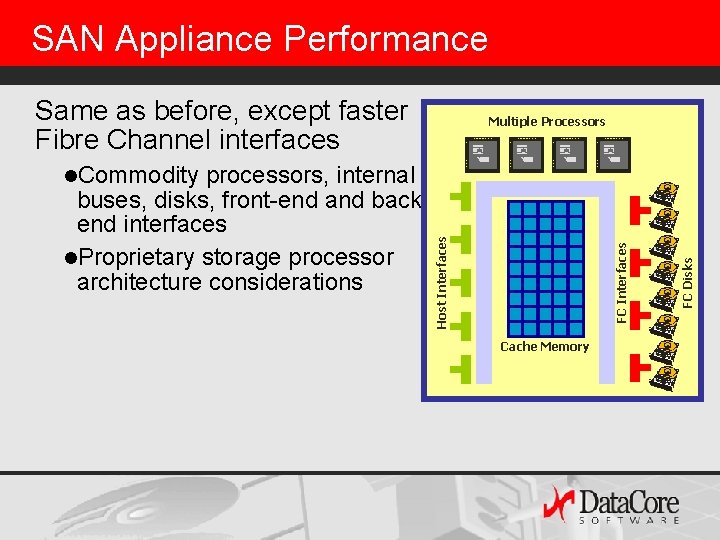 SAN Appliance Performance

Same as before, except faster Fibre Channel interfaces

●Commodity processors, internal buses, disks, front-end and back end interfaces

●Proprietary storage processor architecture considerations

Multiple Processors

Host Interfaces

Cache Memory

FC Interfaces

FC Disks

DataCore SOFTWARE